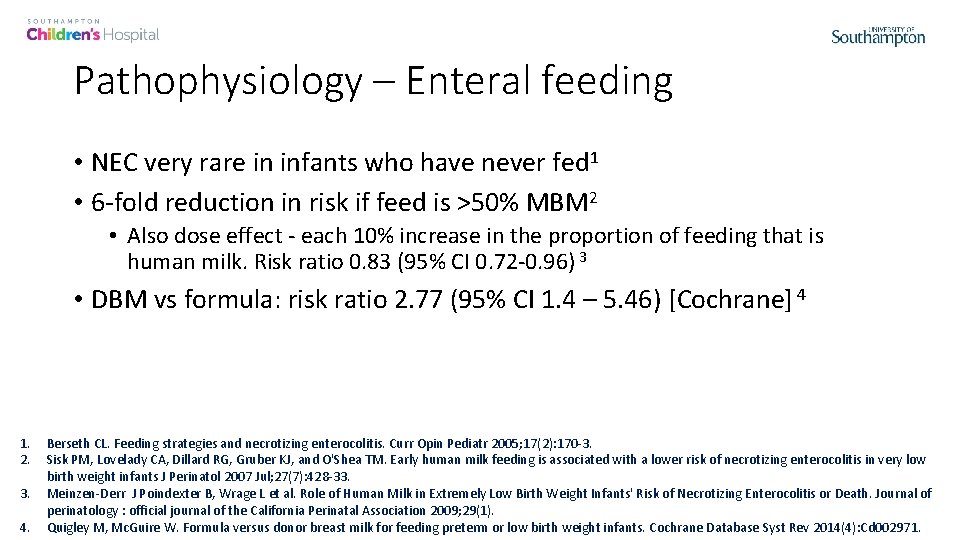 SOUTHAMPTON
Children's Hospital

UNIVERSITY OF
Southampton

Pathophysiology – Enteral feeding

• NEC very rare in infants who have never fed$^1$
• 6-fold reduction in risk if feed is >50% MBM$^2$
• Also dose effect - each 10% increase in the proportion of feeding that is human milk. Risk ratio 0.83 (95% CI 0.72-0.96) $^3$
• DBM vs formula: risk ratio 2.77 (95% CI 1.4 – 5.46) [Cochrane] $^4$

1. Berseth CL. Feeding strategies and necrotizing enterocolitis. Curr Opin Pediatr 2005;17(2):170-3.
2. Sisk PM, Lovelady CA, Dillard RG, Gruber KJ, and O'Shea TM. Early human milk feeding is associated with a lower risk of necrotizing enterocolitis in very low birth weight infants J Perinatol 2007 Jul;27(7):428-33.
3. Meinzen-Derr J Poindexter B, Wrage L et al. Role of Human Milk in Extremely Low Birth Weight Infants' Risk of Necrotizing Enterocolitis or Death. Journal of perinatology : official journal of the California Perinatal Association 2009;29(1).
4. Quigley M, McGuire W. Formula versus donor breast milk for feeding preterm or low birth weight infants. Cochrane Database Syst Rev 2014(4):Cd002971.